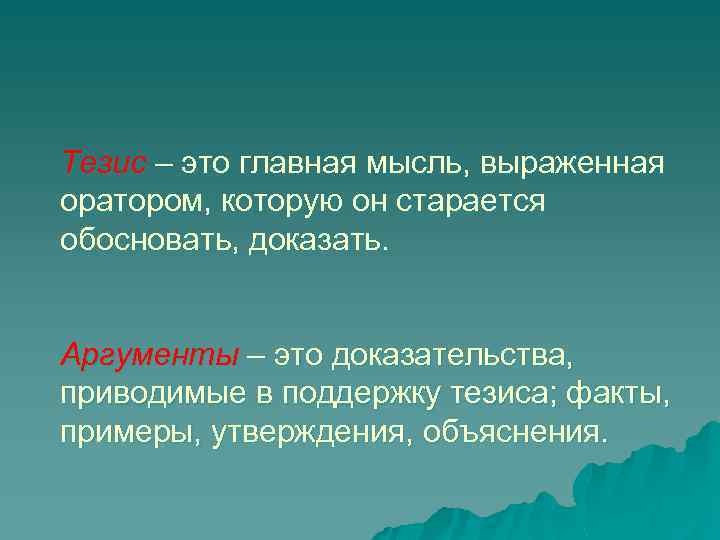 Тезис – это главная мысль, выраженная оратором, которую он старается обосновать, доказать.

Аргументы – это доказательства, приводимые в поддержку тезиса; факты, примеры, утверждения, объяснения.